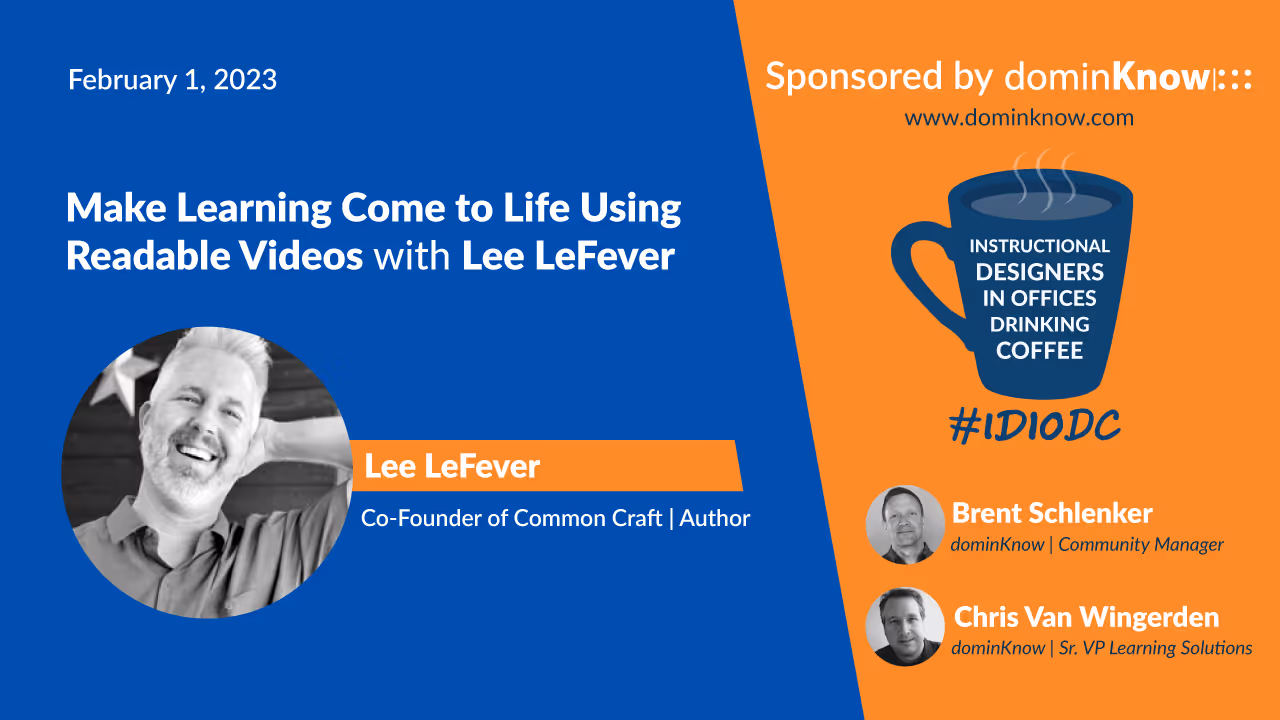 February 1, 2023

Make Learning Come to Life Using Readable Videos with Lee LeFever

Lee LeFever

Co-Founder of Common Craft | Author

Sponsored by dominKnow|:::

www.dominknow.com

INSTRUCTIONAL DESIGNERS IN OFFICES DRINKING COFFEE

#IDIODC

Brent Schlenker

dominKnow | Community Manager

Chris Van Wingerden

dominKnow | Sr. VP Learning Solutions